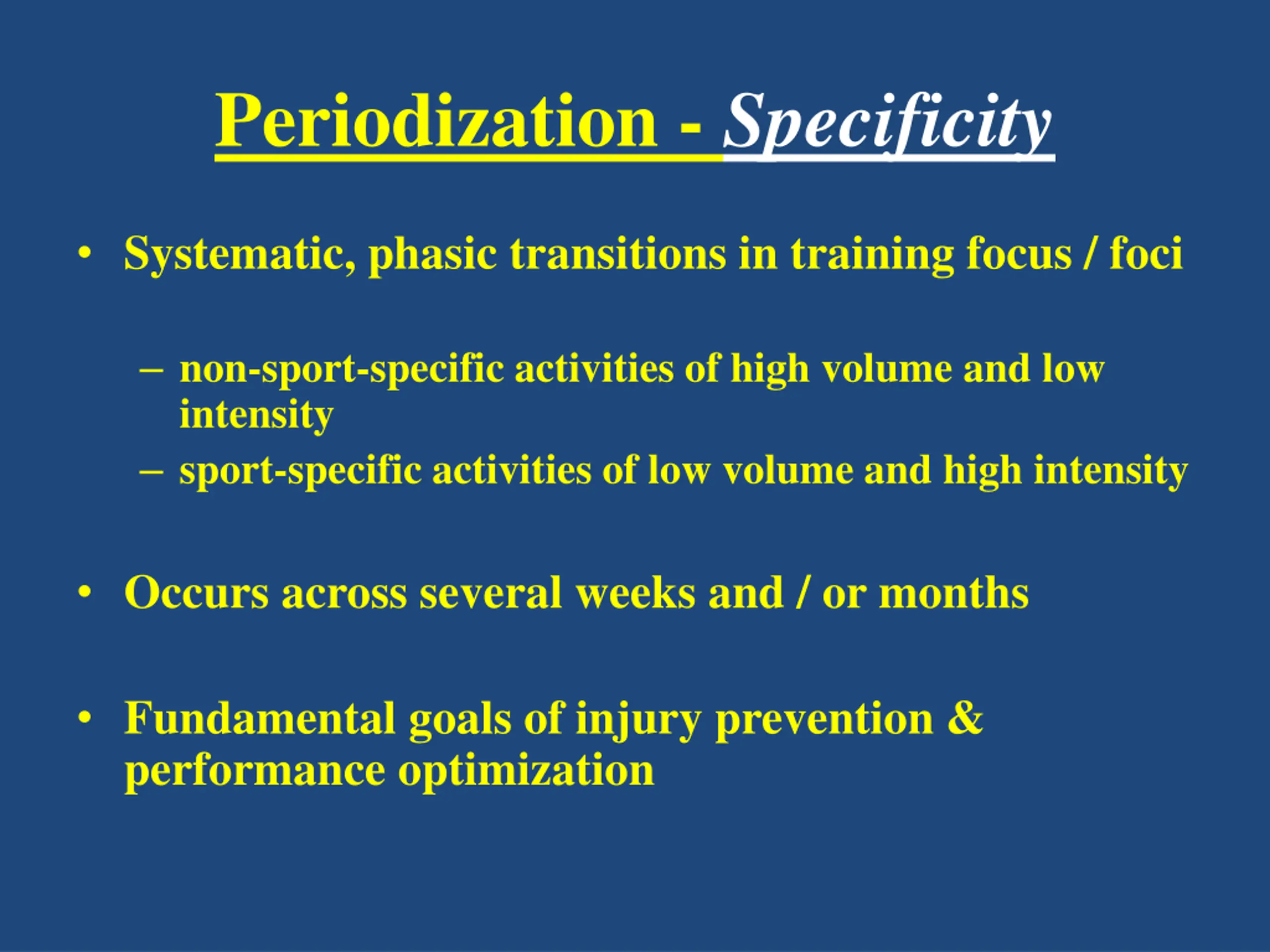 Periodization - Specificity

• Systematic, phasic transitions in training focus / foci

– non-sport-specific activities of high volume and low intensity
– sport-specific activities of low volume and high intensity

• Occurs across several weeks and / or months

• Fundamental goals of injury prevention & performance optimization